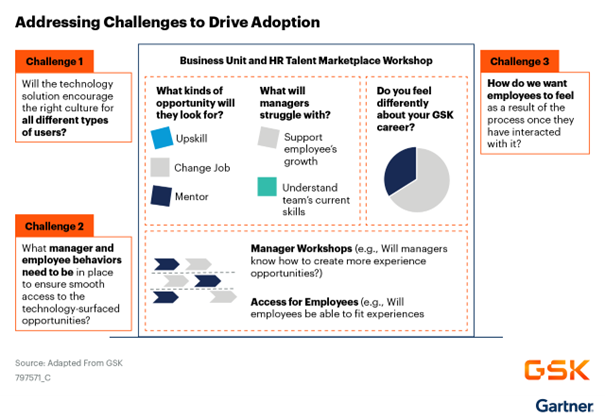 Addressing Challenges to Drive Adoption

Challenge 1

Will the technology solution encourage the right culture for all different types of users?

Challenge 2

What manager and employee behaviors need to be in place to ensure smooth access to the technology-surfaced opportunities?

Business Unit and HR Talent Marketplace Workshop

What kinds of opportunity will they look for?

Upskill

Change Job

Mentor

What will managers struggle with?

Support employee's growth

Understand team's current skills

Do you feel differently about your GSK career?

Manager Workshops (e.g., Will managers know how to create more experience opportunities?)

Access for Employees (e.g., Will employees be able to fit experiences

Challenge 3

How do we want employees to feel as a result of the process once they have interacted with it?

Source: Adapted From GSK
797571_C

GSK

Gartner